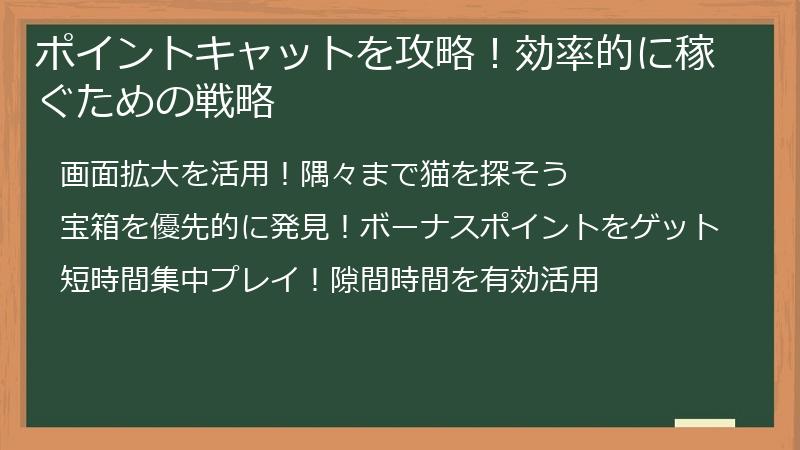 ポイントキャットを攻略！効率的に稼ぐための戦略

画面拡大を活用！隅々まで猫を探そう

宝箱を優先的に発見！ボーナスポイントをゲット

短時間集中プレイ！隙間時間を有効活用